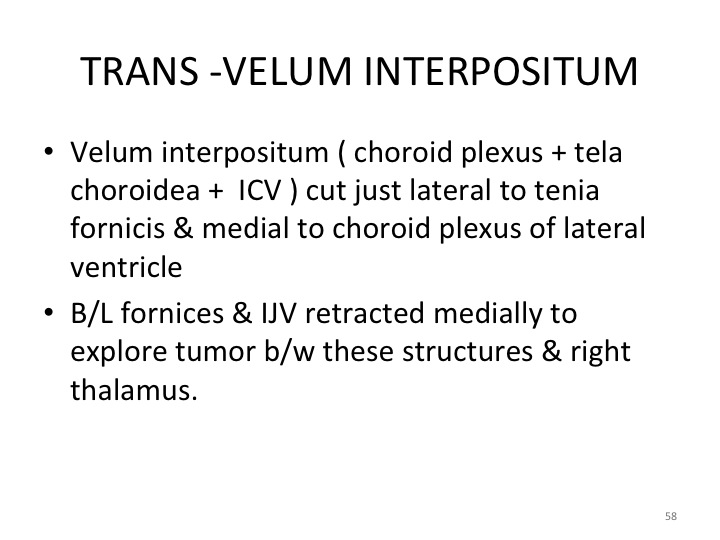 TRANS -VELUM INTERPOSITUM

• Velum interpositum ( choroid plexus + tela choroidea + ICV ) cut just lateral to tenia fornicis & medial to choroid plexus of lateral ventricle
• B/L fornices & IJV retracted medially to explore tumor b/w these structures & right thalamus.

58